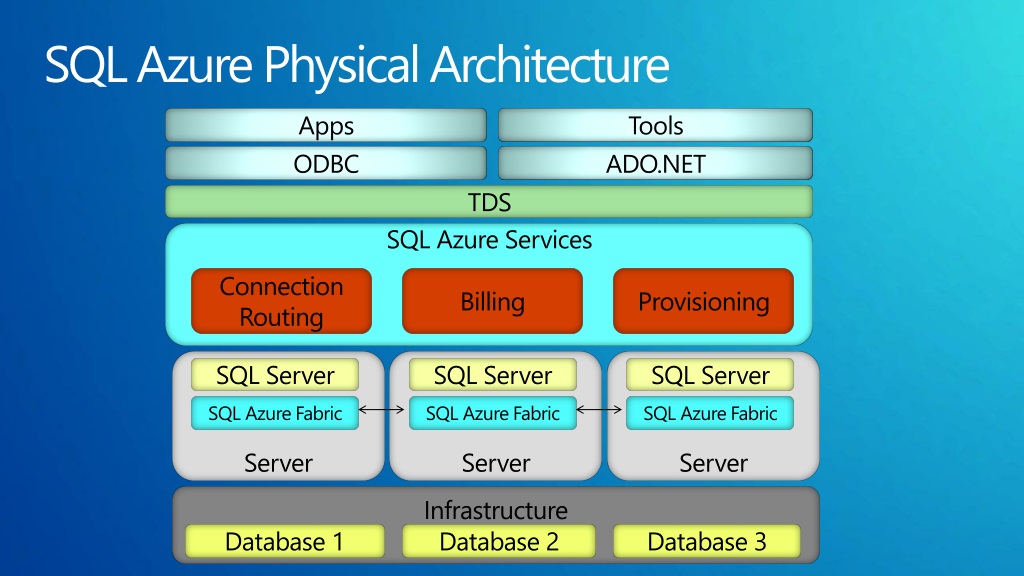 SQL Azure Physical Architecture

Apps
Tools
ODBC
ADO.NET
TDS
SQL Azure Services
Connection Routing
Billing
Provisioning

SQL Server
SQL Azure Fabric
Server

SQL Server
SQL Azure Fabric
Server

SQL Server
SQL Azure Fabric
Server

Infrastructure
Database 1
Database 2
Database 3